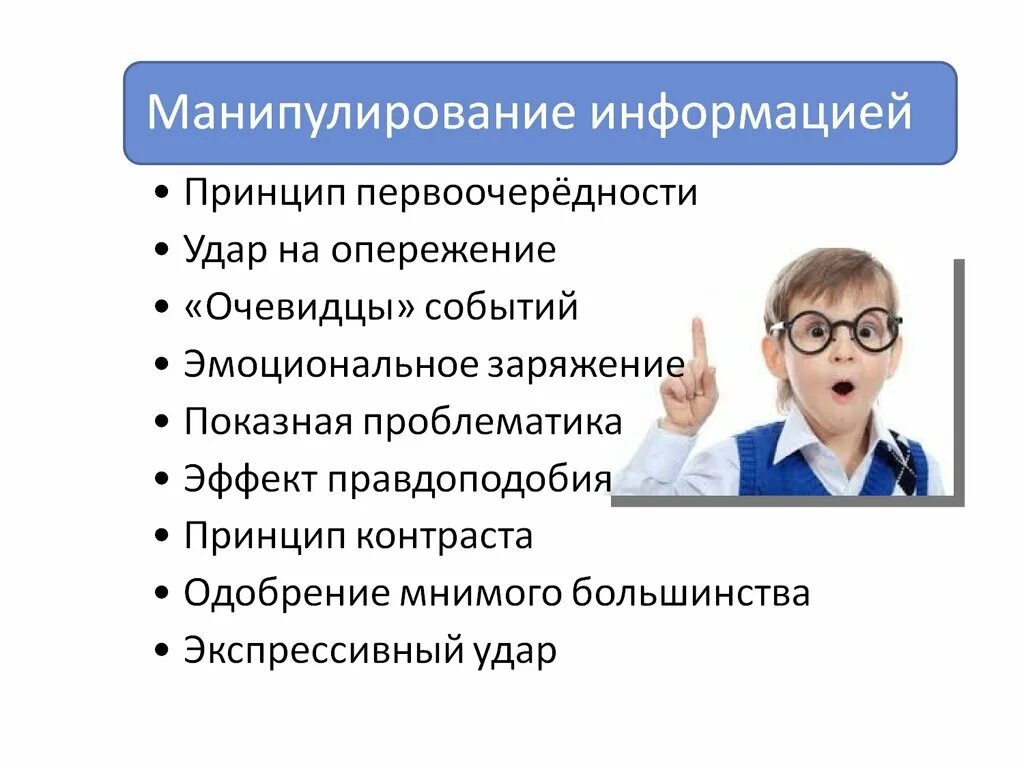 Манипулирование информацией

• Принцип первоочерёдности
• Удар на опережение
• «Очевидцы» событий
• Эмоциональное заряжение
• Показная проблематика
• Эффект правдоподобия
• Принцип контраста
• Одобрение мнимого большинства
• Экспрессивный удар